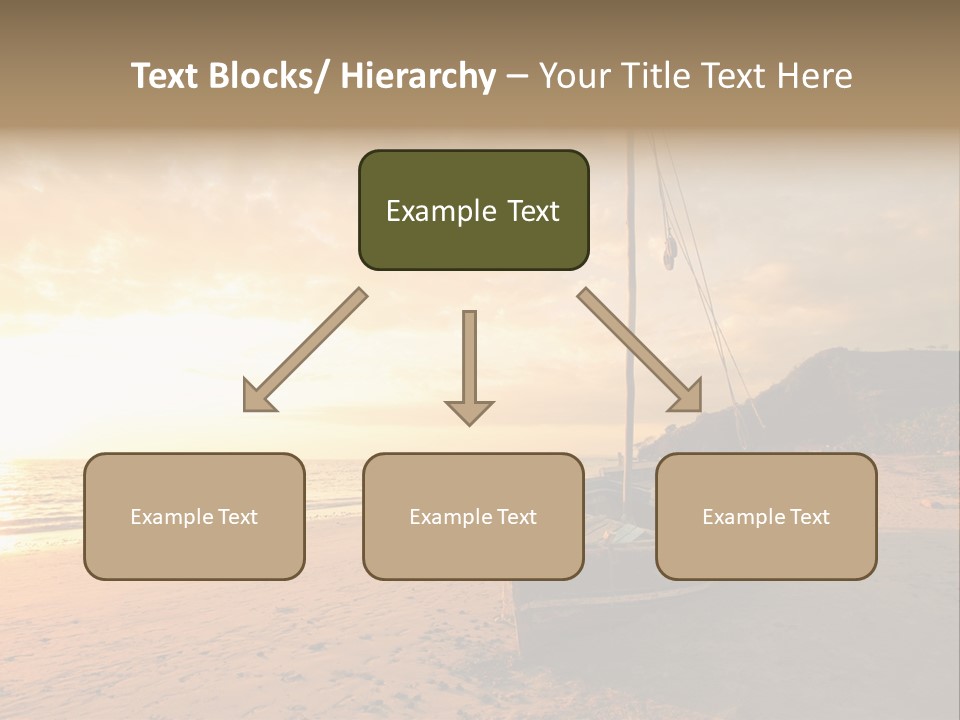 Text Blocks/ Hierarchy – Your Title Text Here

Example Text

Example Text

Example Text

Example Text